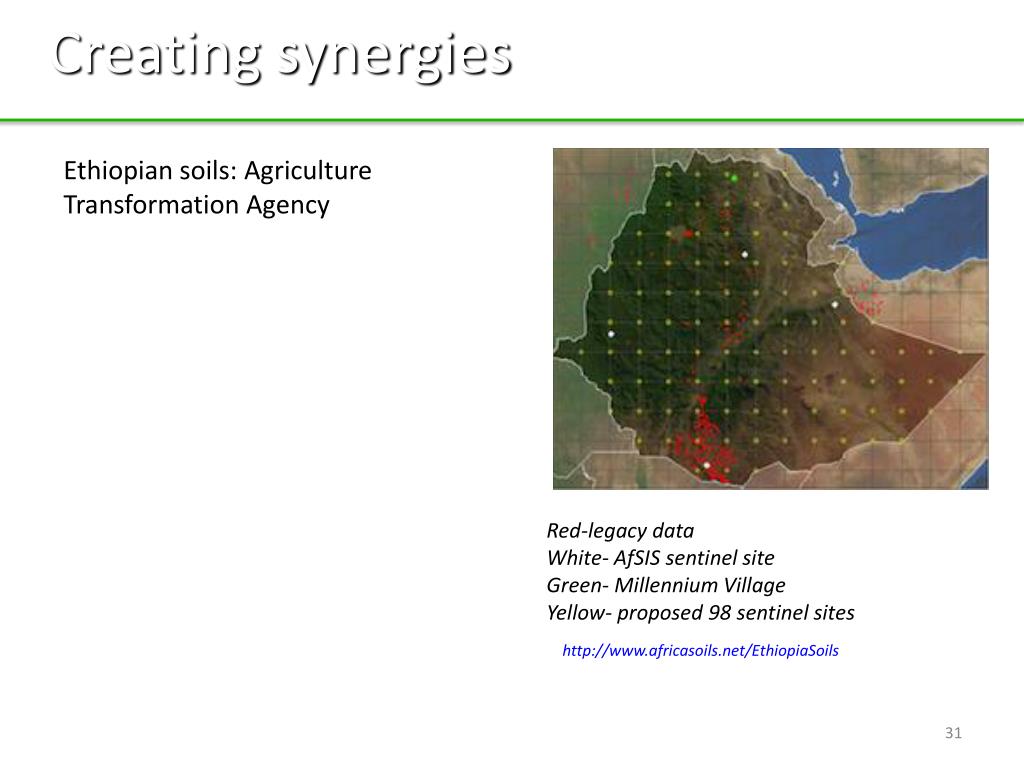 Creating synergies

Ethiopian soils: Agriculture Transformation Agency

Red-legacy data
White- AfSIS sentinel site
Green- Millennium Village
Yellow- proposed 98 sentinel sites

http://www.africasoils.net/EthiopiaSoils

31